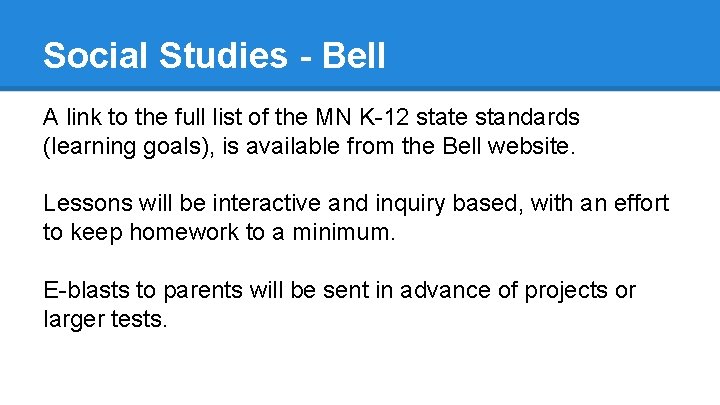 Social Studies - Bell

A link to the full list of the MN K-12 state standards (learning goals), is available from the Bell website.

Lessons will be interactive and inquiry based, with an effort to keep homework to a minimum.

E-blasts to parents will be sent in advance of projects or larger tests.